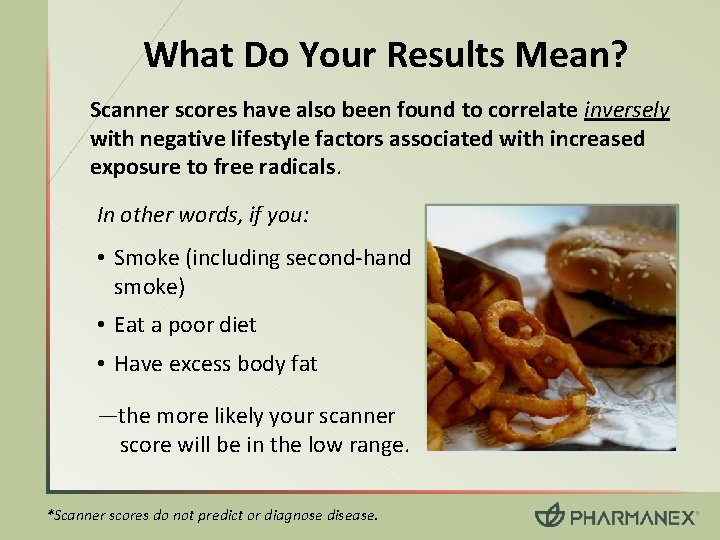 What Do Your Results Mean?

Scanner scores have also been found to correlate inversely with negative lifestyle factors associated with increased exposure to free radicals.

In other words, if you:

• Smoke (including second-hand smoke)
• Eat a poor diet
• Have excess body fat

—the more likely your scanner score will be in the low range.

*Scanner scores do not predict or diagnose disease.

PHARMANEX®